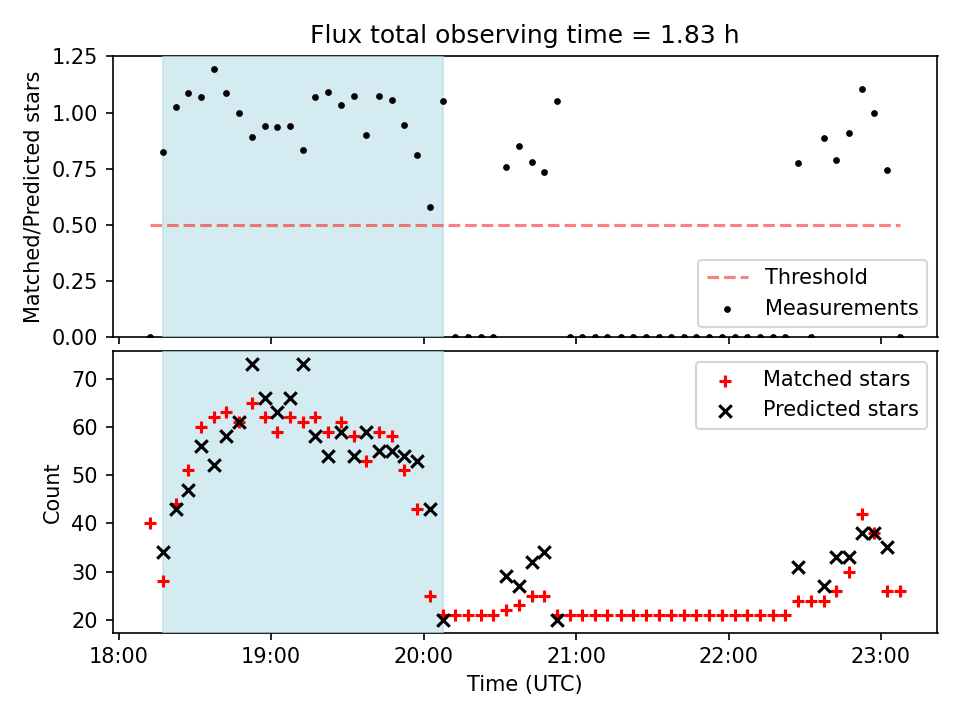 Flux total observing time = 1.83 h

Matched/Predicted stars

1.25
1.00
0.75
0.50
0.25
0.00

Threshold
Measurements

Count

70
60
50
40
30
20

Matched stars
Predicted stars

18:00
19:00
20:00
21:00
22:00
23:00

Time (UTC)